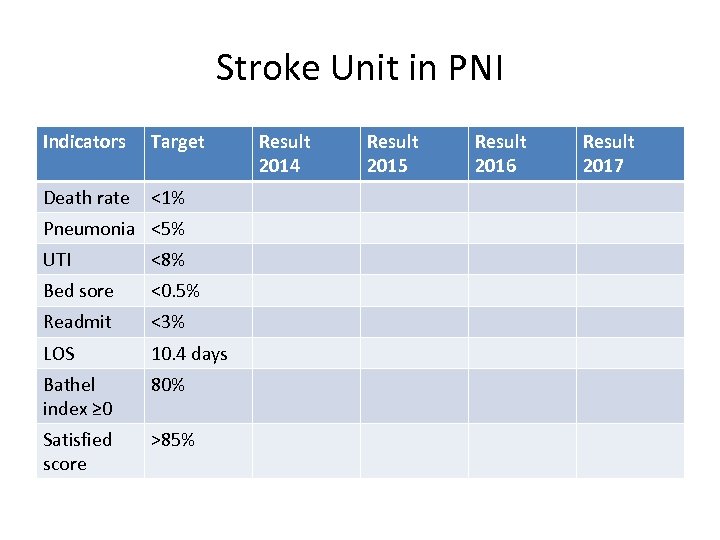 Stroke Unit in PNI

| Indicators | Target | Result 2014 | Result 2015 | Result 2016 | Result 2017 |
|---|---|---|---|---|---|
| Death rate | <1% | | | | |
| Pneumonia | <5% | | | | |
| UTI | <8% | | | | |
| Bed sore | <0.5% | | | | |
| Readmit | <3% | | | | |
| LOS | 10.4 days | | | | |
| Bathel index ≥0 | 80% | | | | |
| Satisfied score | >85% | | | | |